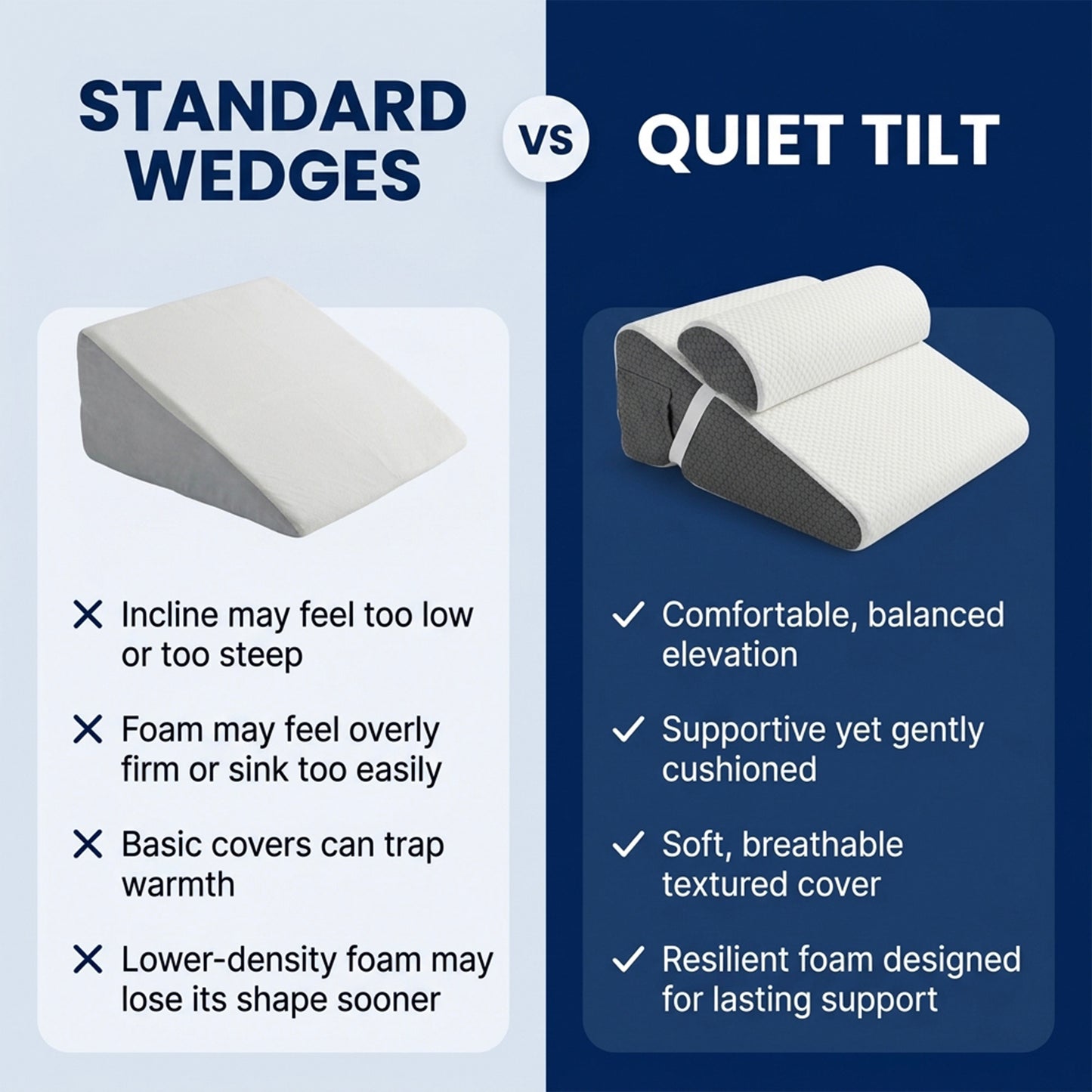 STANDARD WEDGES

VS

QUIET TILT

✕ Incline may feel too low or too steep

✕ Foam may feel overly firm or sink too easily

✕ Basic covers can trap warmth

✕ Lower-density foam may lose its shape sooner

✓ Comfortable, balanced elevation

✓ Supportive yet gently cushioned

✓ Soft, breathable textured cover

✓ Resilient foam designed for lasting support